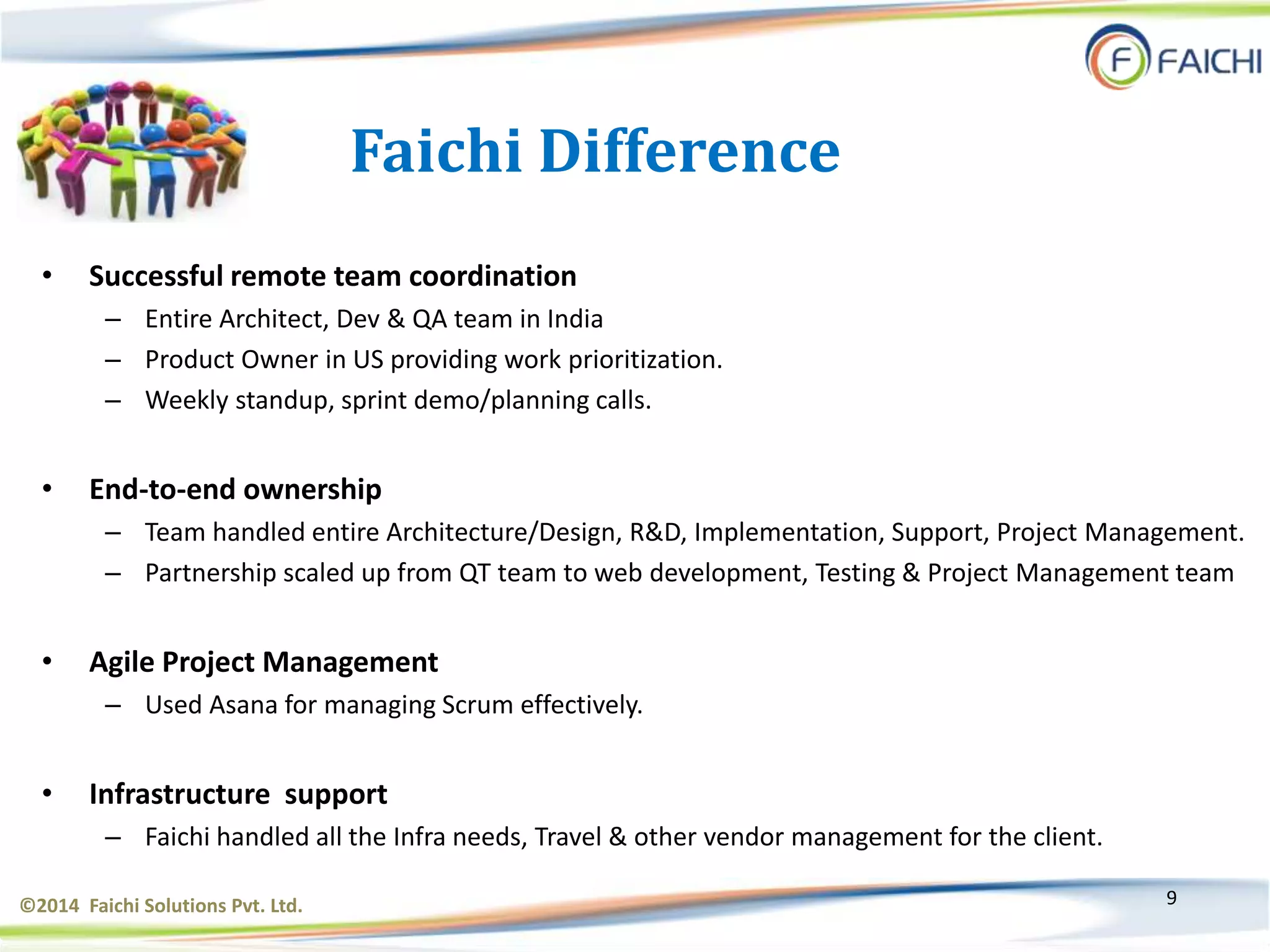 F FAICHI

Faichi Difference

• Successful remote team coordination
– Entire Architect, Dev & QA team in India
– Product Owner in US providing work prioritization.
– Weekly standup, sprint demo/planning calls.

• End-to-end ownership
– Team handled entire Architecture/Design, R&D, Implementation, Support, Project Management.
– Partnership scaled up from QT team to web development, Testing & Project Management team

• Agile Project Management
– Used Asana for managing Scrum effectively.

• Infrastructure support
– Faichi handled all the Infra needs, Travel & other vendor management for the client.

©2014 Faichi Solutions Pvt. Ltd.

9